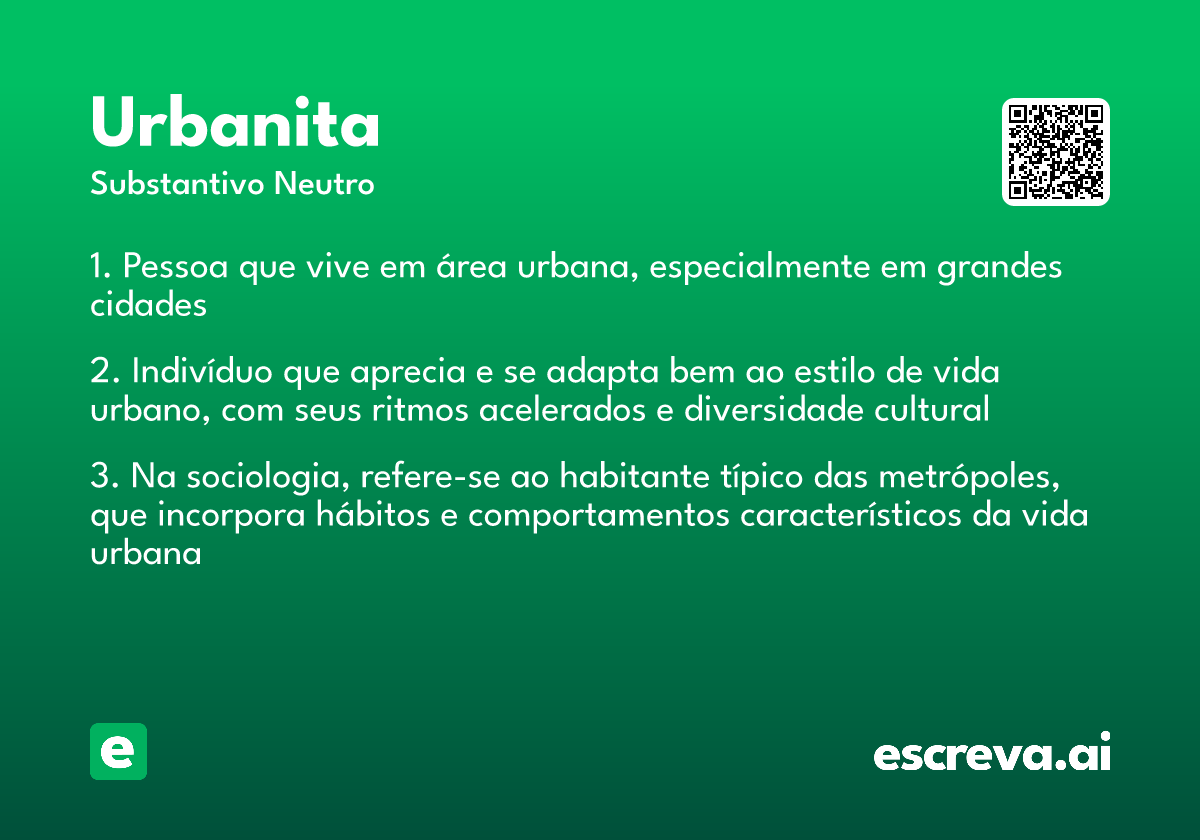 Urbanita
Substantivo Neutro

1. Pessoa que vive em área urbana, especialmente em grandes cidades

2. Indivíduo que aprecia e se adapta bem ao estilo de vida urbano, com seus ritmos acelerados e diversidade cultural

3. Na sociologia, refere-se ao habitante típico das metrópoles, que incorpora hábitos e comportamentos característicos da vida urbana

e

escreva.ai